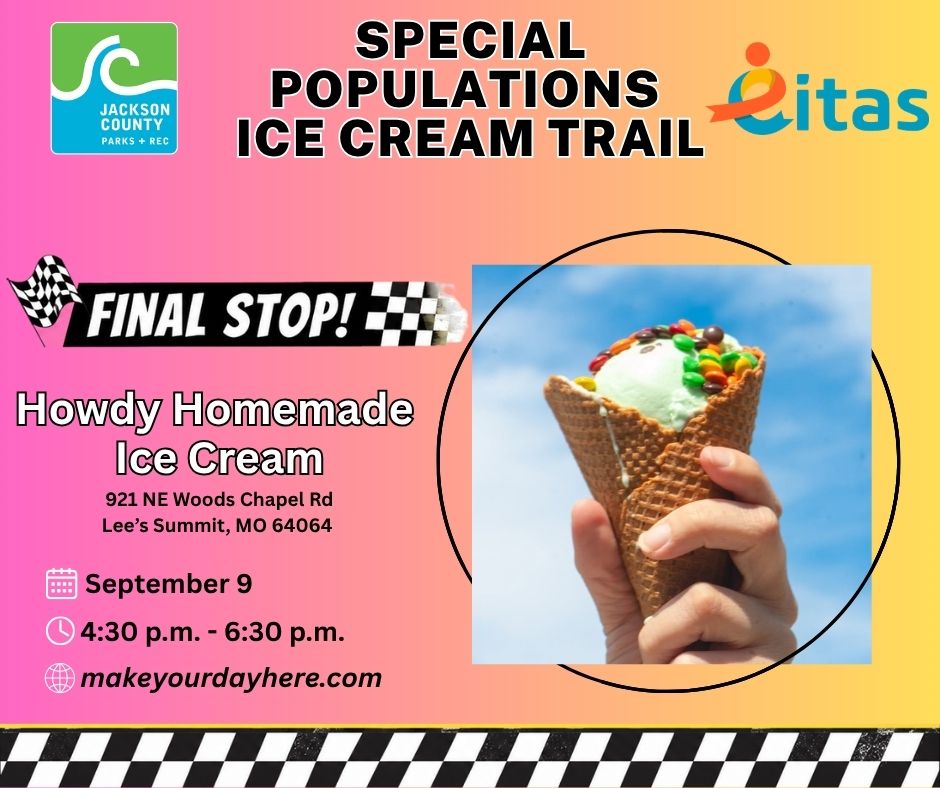 JACKSON COUNTY PARKS + REC

SPECIAL POPULATIONS ICE CREAM TRAIL

eitas

FINAL STOP!

Howdy Homemade Ice Cream

921 NE Woods Chapel Rd
Lee's Summit, MO 64064

September 9

4:30 p.m. - 6:30 p.m.

makeyourdayhere.com